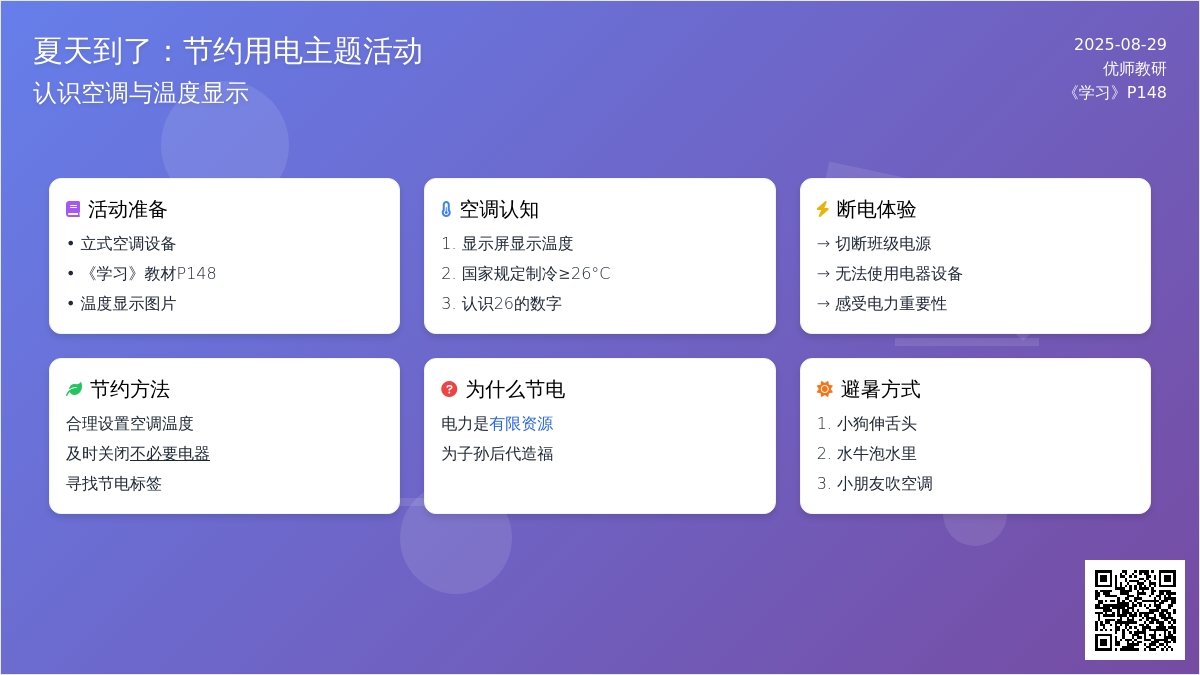 夏天到了：节约用电主题活动
认识空调与温度显示

2025-08-29
优师教研
《学习》P148

活动准备
• 立式空调设备
• 《学习》教材P148
• 温度显示图片

空调认知
1. 显示屏显示温度
2. 国家规定制冷≥26°C
3. 认识26的数字

断电体验
→ 切断班级电源
→ 无法使用电器设备
→ 感受电力重要性

节约方法
合理设置空调温度
及时关闭不必要电器
寻找节电标签

为什么节电
电力是有限资源
为子孙后代造福

避暑方式
1. 小狗伸舌头
2. 水牛泡水里
3. 小朋友吹空调